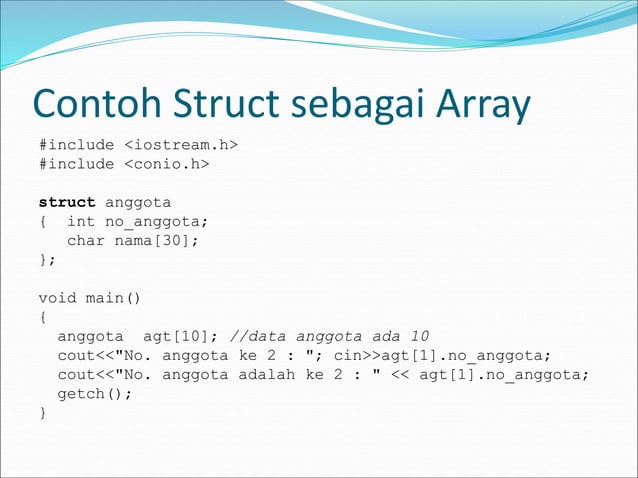 Contoh Struct sebagai Array

#include <iostream.h>
#include <conio.h>

struct anggota
{  int no_anggota;
   char nama[30];
};

void main()
{
  anggota  agt[10]; //data anggota ada 10
  cout<<"No. anggota ke 2 : "; cin>>agt[1].no_anggota;
  cout<<"No. anggota adalah ke 2 : " << agt[1].no_anggota;
  getch();
}